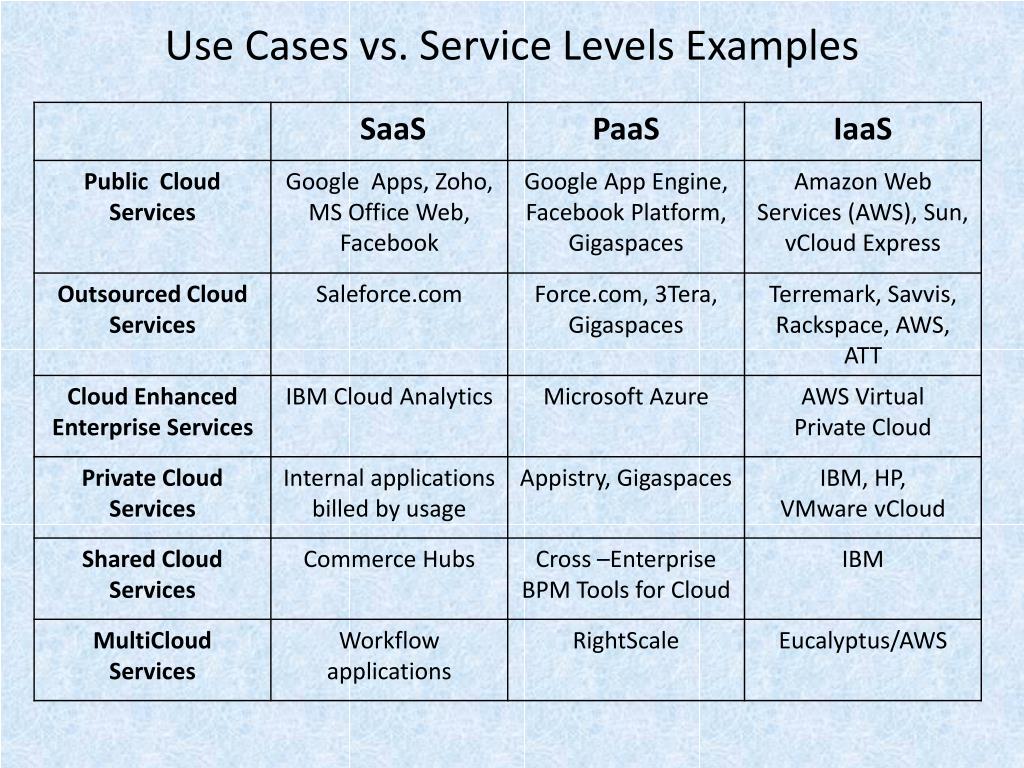 Use Cases vs. Service Levels Examples

| | SaaS | PaaS | IaaS |
|---|---|---|---|
| Public Cloud Services | Google Apps, Zoho, MS Office Web, Facebook | Google App Engine, Facebook Platform, Gigaspaces | Amazon Web Services (AWS), Sun, vCloud Express |
| Outsourced Cloud Services | Saleforce.com | Force.com, 3Tera, Gigaspaces | Terremark, Savvis, Rackspace, AWS, ATT |
| Cloud Enhanced Enterprise Services | IBM Cloud Analytics | Microsoft Azure | AWS Virtual Private Cloud |
| Private Cloud Services | Internal applications billed by usage | Appistry, Gigaspaces | IBM, HP, VMware vCloud |
| Shared Cloud Services | Commerce Hubs | Cross –Enterprise BPM Tools for Cloud | IBM |
| MultiCloud Services | Workflow applications | RightScale | Eucalyptus/AWS |